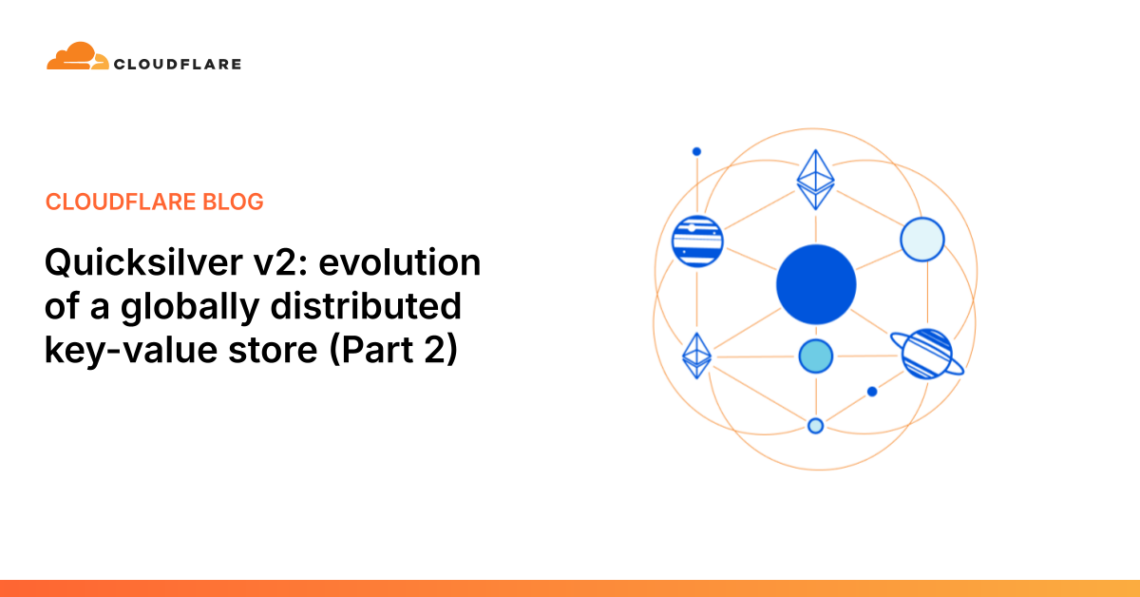 CLOUDFLARE

CLOUDFLARE BLOG

Quicksilver v2: evolution of a globally distributed key-value store (Part 2)